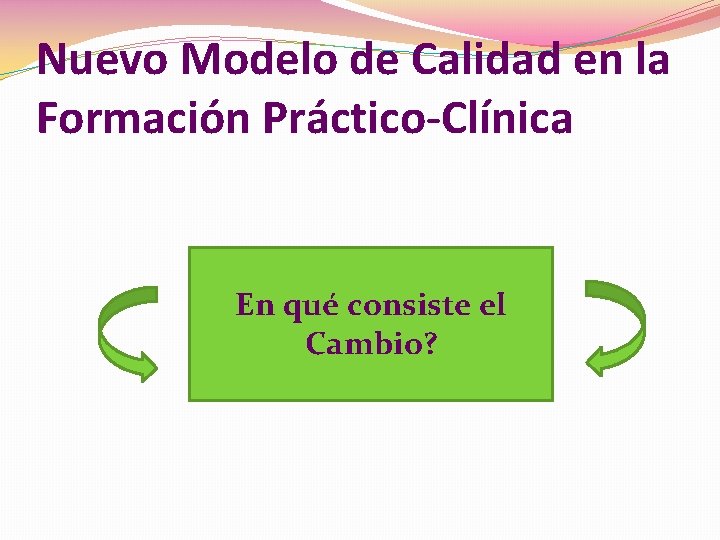 Nuevo Modelo de Calidad en la Formación Práctico-Clínica

En qué consiste el Cambio?